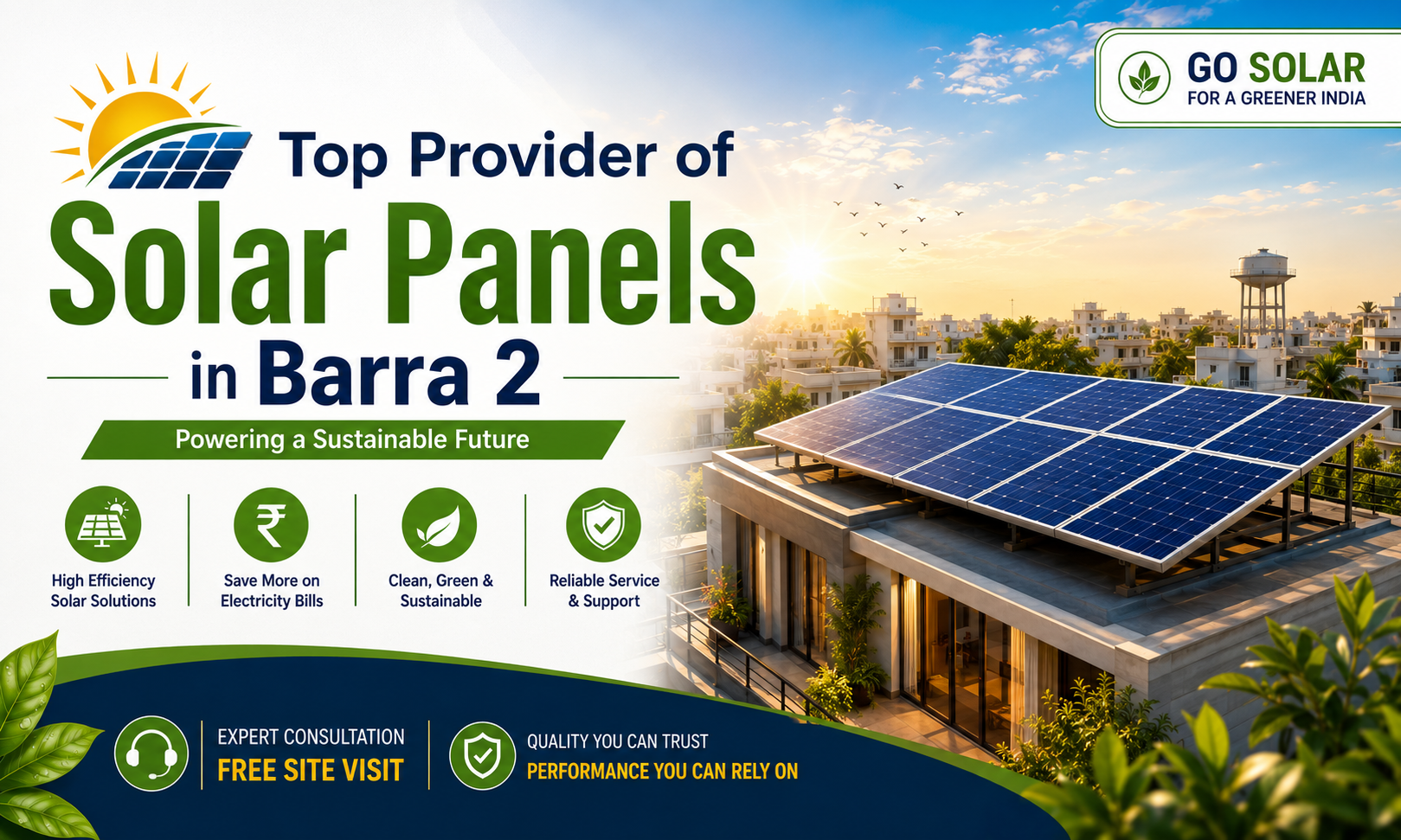 GO SOLAR
FOR A GREENER INDIA

Top Provider of
Solar Panels
in Barra 2

Powering a Sustainable Future

High Efficiency Solar Solutions

Save More on Electricity Bills

Clean, Green & Sustainable

Reliable Service & Support

EXPERT CONSULTATION
FREE SITE VISIT

QUALITY YOU CAN TRUST
PERFORMANCE YOU CAN RELY ON